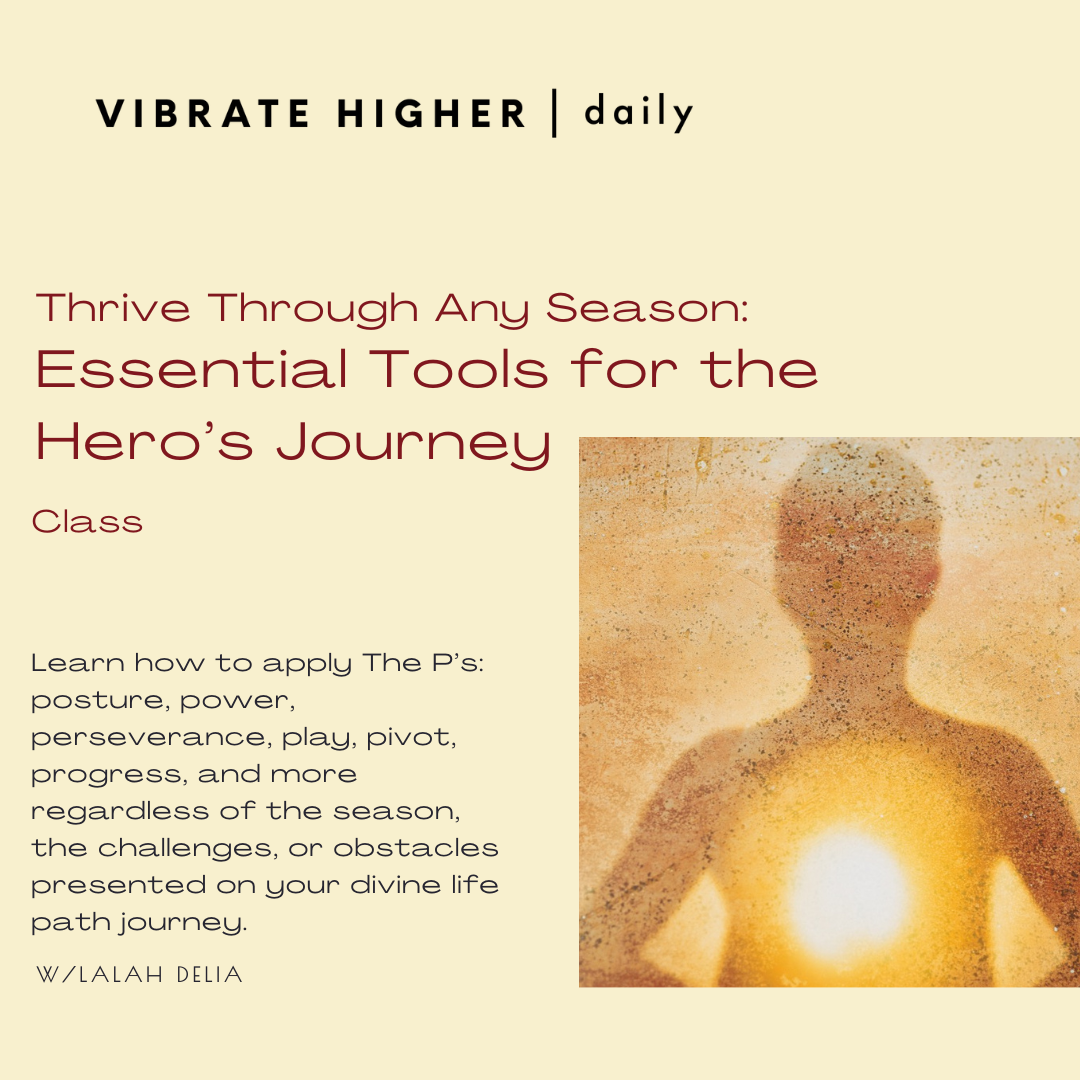 VIBRATE HIGHER | daily

Thrive Through Any Season:
Essential Tools for the Hero's Journey

Class

Learn how to apply The P's: posture, power, perseverance, play, pivot, progress, and more regardless of the season, the challenges, or obstacles presented on your divine life path journey.

W/LALAH DELIA